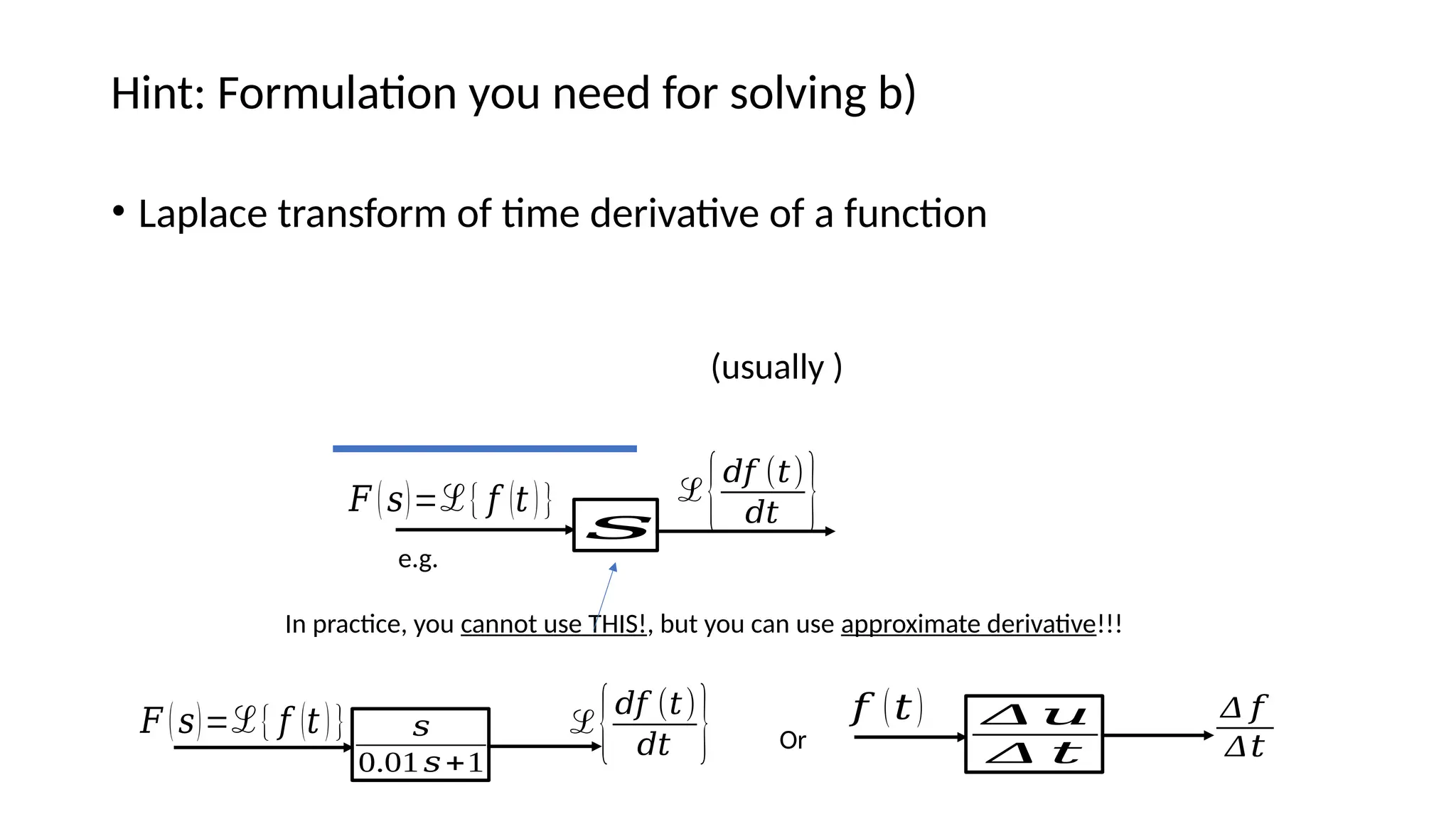 Hint: Formulation you need for solving b)

• Laplace transform of time derivative of a function

(usually )

$F(s)=\mathcal{L}\{f(t)\}$

$s$

$\mathcal{L}\left\{\frac{df(t)}{dt}\right\}$

e.g.

In practice, you cannot use THIS!, but you can use approximate derivative!!!

$F(s)=\mathcal{L}\{f(t)\}$

$\frac{s}{0.01s+1}$

$\mathcal{L}\left\{\frac{df(t)}{dt}\right\}$

Or

$f(t)$

$\frac{\Delta u}{\Delta t}$

$\frac{\Delta f}{\Delta t}$